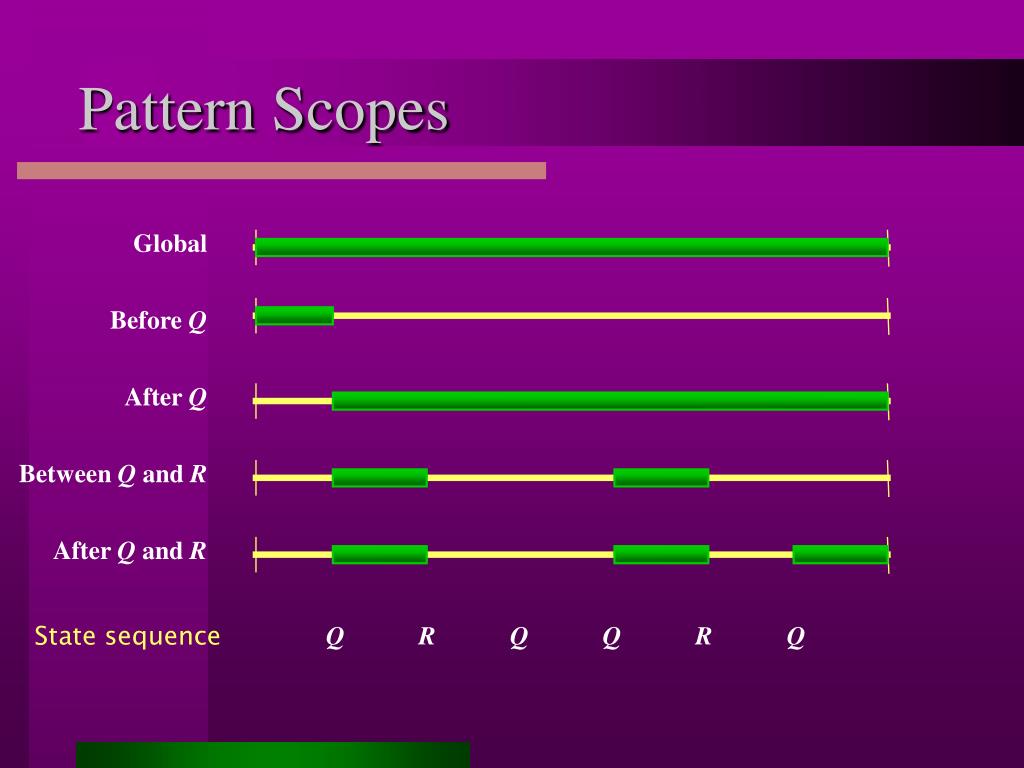 Pattern Scopes

Global

Before $Q$

After $Q$

Between $Q$ and $R$

After $Q$ and $R$

State sequence $Q$ $R$ $Q$ $Q$ $R$ $Q$